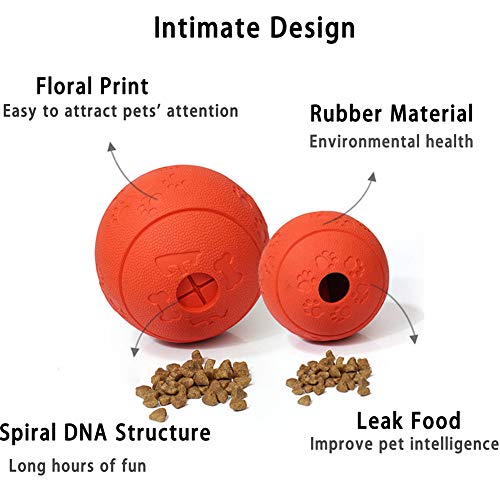 Intimate Design

Floral Print
Easy to attract pets' attention

Rubber Material
Environmental health

Spiral DNA Structure
Long hours of fun

Leak Food
Improve pet intelligence